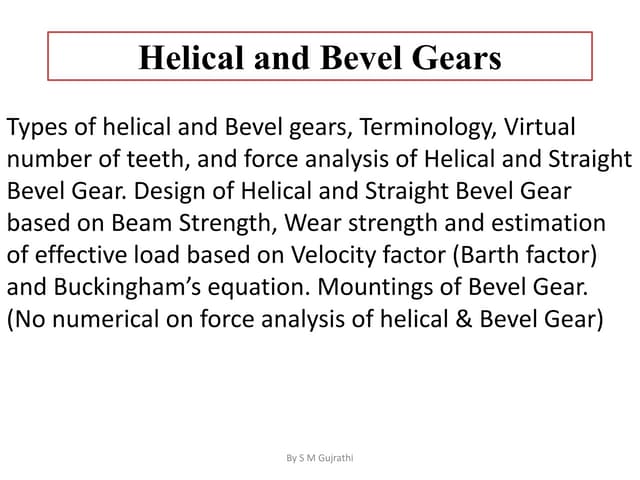 Helical and Bevel Gears

Types of helical and Bevel gears, Terminology, Virtual number of teeth, and force analysis of Helical and Straight Bevel Gear. Design of Helical and Straight Bevel Gear based on Beam Strength, Wear strength and estimation of effective load based on Velocity factor (Barth factor) and Buckingham's equation. Mountings of Bevel Gear. (No numerical on force analysis of helical & Bevel Gear)

By S M Gujrathi